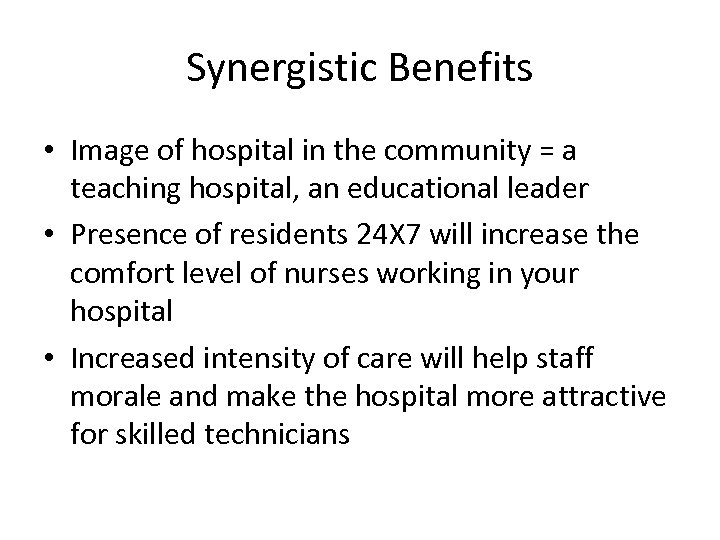 Synergistic Benefits

• Image of hospital in the community = a teaching hospital, an educational leader
• Presence of residents 24X7 will increase the comfort level of nurses working in your hospital
• Increased intensity of care will help staff morale and make the hospital more attractive for skilled technicians